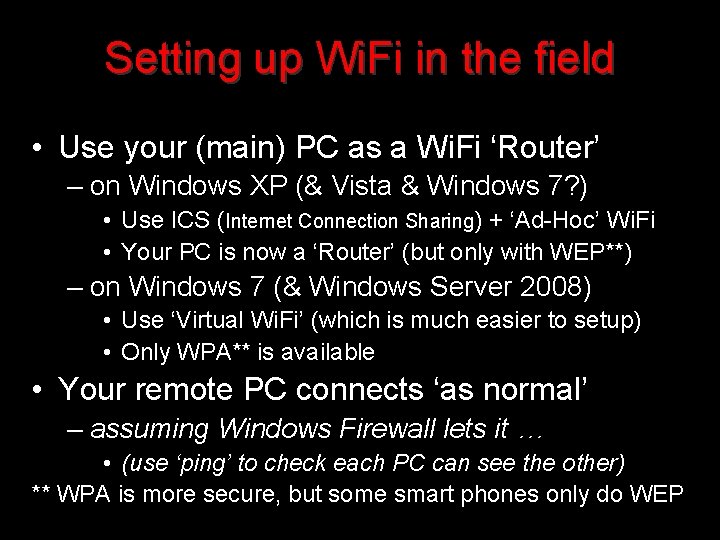 Setting up WiFi in the field

• Use your (main) PC as a WiFi ‘Router’
– on Windows XP (& Vista & Windows 7?)
• Use ICS (Internet Connection Sharing) + ‘Ad-Hoc’ WiFi
• Your PC is now a ‘Router’ (but only with WEP**)
– on Windows 7 (& Windows Server 2008)
• Use ‘Virtual WiFi’ (which is much easier to setup)
• Only WPA** is available
• Your remote PC connects ‘as normal’
– assuming Windows Firewall lets it …
• (use ‘ping’ to check each PC can see the other)
** WPA is more secure, but some smart phones only do WEP